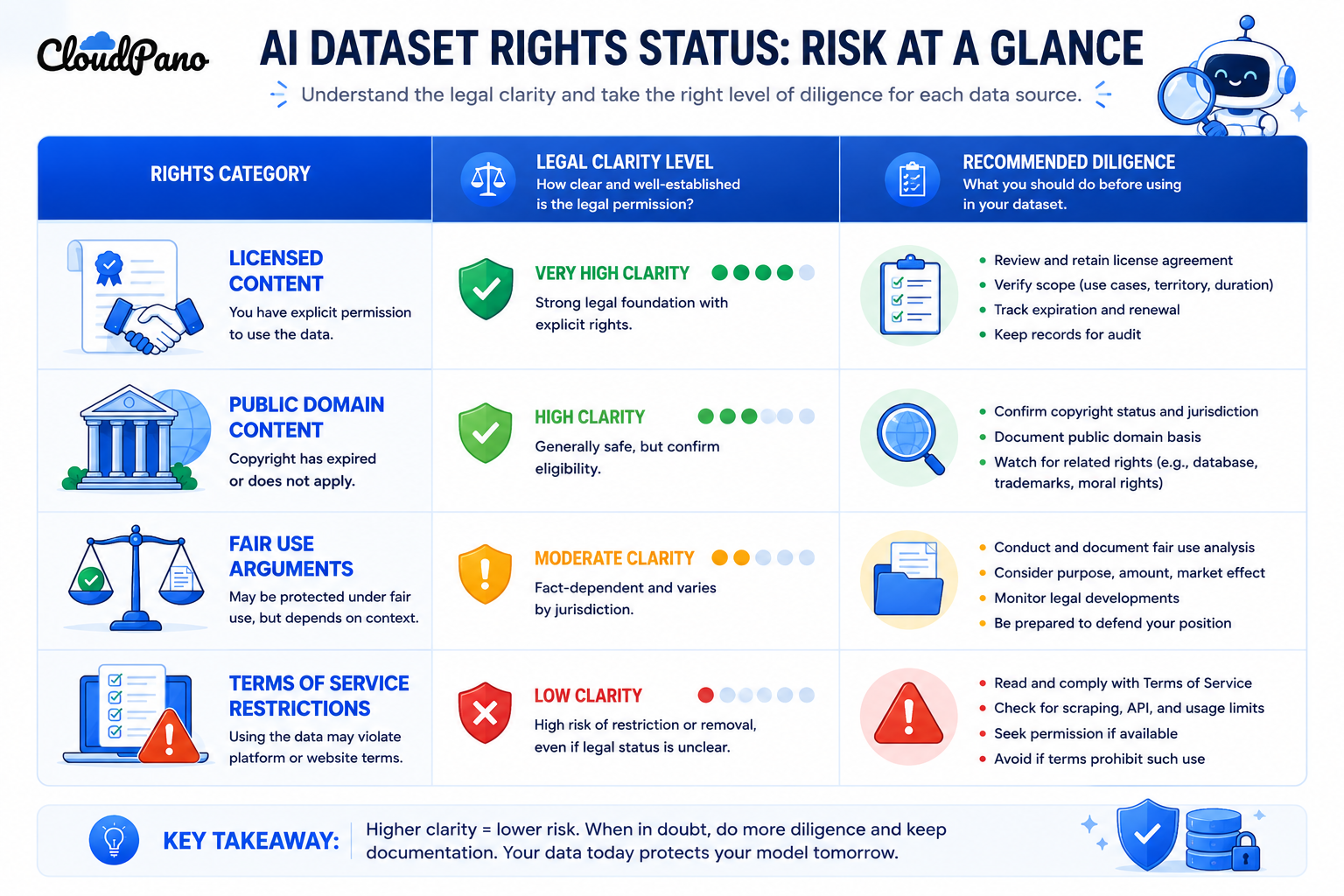 CloudPano

AI DATASET RIGHTS STATUS: RISK AT A GLANCE

Understand the legal clarity and take the right level of diligence for each data source.

| RIGHTS CATEGORY | LEGAL CLARITY LEVEL How clear and well-established is the legal permission? | RECOMMENDED DILIGENCE What you should do before using in your dataset. |
|---|---|---|
| LICENSED CONTENT You have explicit permission to use the data. | VERY HIGH CLARITY Strong legal foundation with explicit rights. | • Review and retain license agreement • Verify scope (use cases, territory, duration) • Track expiration and renewal • Keep records for audit |
| PUBLIC DOMAIN CONTENT Copyright has expired or does not apply. | HIGH CLARITY Generally safe, but confirm eligibility. | • Confirm copyright status and jurisdiction • Document public domain basis • Watch for related rights (e.g., database, trademarks, moral rights) |
| FAIR USE ARGUMENTS May be protected under fair use, but depends on context. | MODERATE CLARITY Fact-dependent and varies by jurisdiction. | • Conduct and document fair use analysis • Consider purpose, amount, market effect • Monitor legal developments • Be prepared to defend your position |
| TERMS OF SERVICE RESTRICTIONS Using the data may violate platform or website terms. | LOW CLARITY High risk of restriction or removal, even if legal status is unclear. | • Read and comply with Terms of Service • Check for scraping, API, and usage limits • Seek permission if available • Avoid if terms prohibit such use |

KEY TAKEAWAY: Higher clarity = lower risk. When in doubt, do more diligence and keep documentation. Your data today protects your model tomorrow.